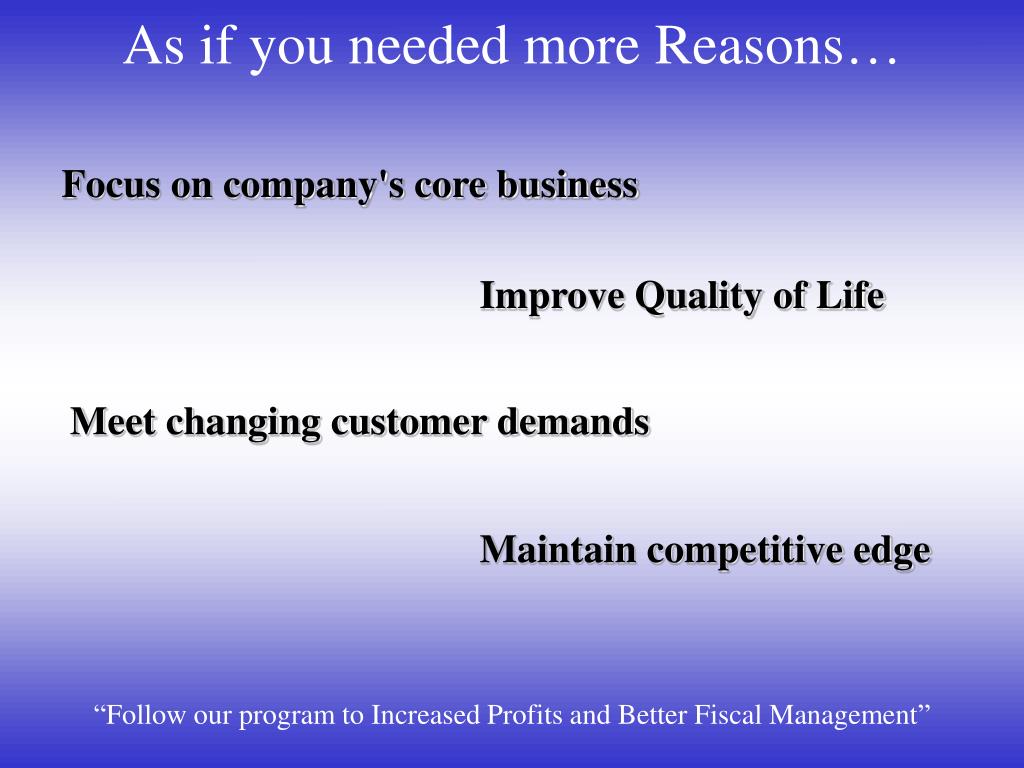 As if you needed more Reasons…

Focus on company's core business

Improve Quality of Life

Meet changing customer demands

Maintain competitive edge

“Follow our program to Increased Profits and Better Fiscal Management”